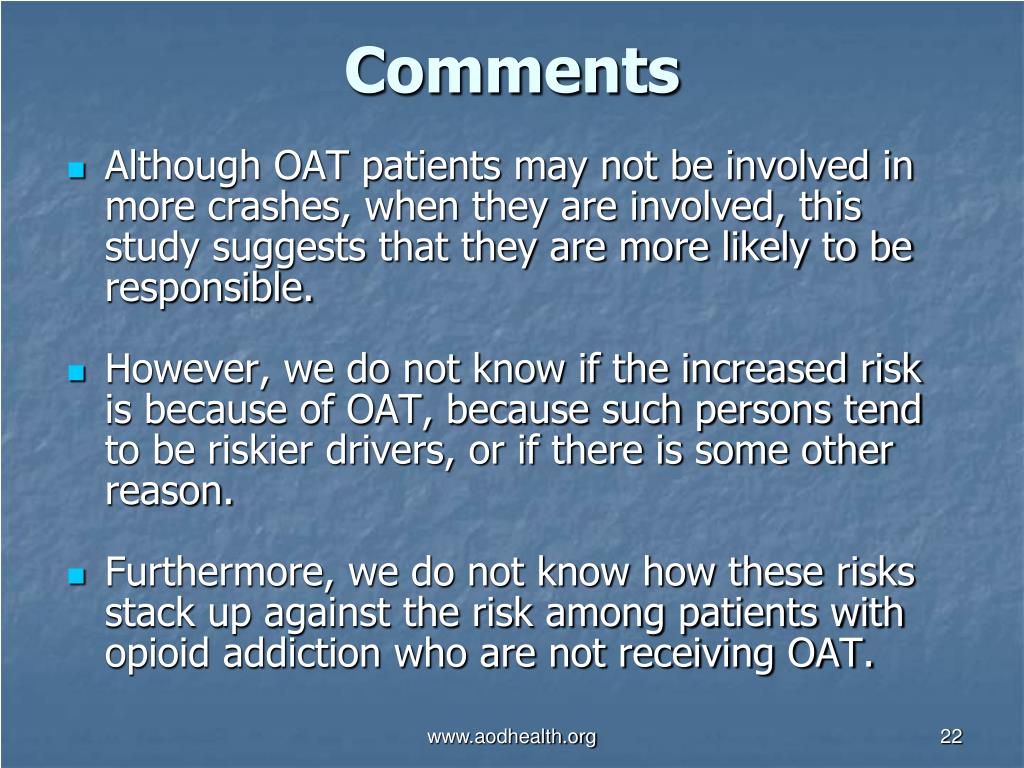 Comments

Although OAT patients may not be involved in more crashes, when they are involved, this study suggests that they are more likely to be responsible.

However, we do not know if the increased risk is because of OAT, because such persons tend to be riskier drivers, or if there is some other reason.

Furthermore, we do not know how these risks stack up against the risk among patients with opioid addiction who are not receiving OAT.

www.aodhealth.org

22